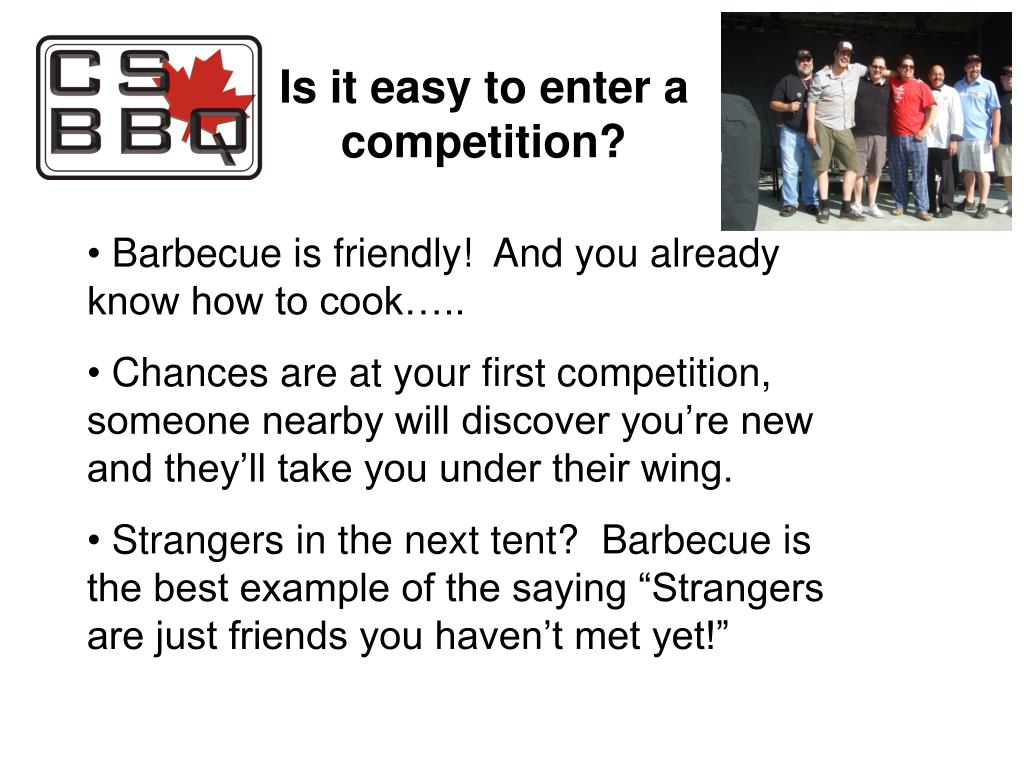 CS
BBQ

Is it easy to enter a competition?

• Barbecue is friendly!  And you already know how to cook…..

• Chances are at your first competition, someone nearby will discover you're new and they'll take you under their wing.

• Strangers in the next tent?  Barbecue is the best example of the saying "Strangers are just friends you haven't met yet!"